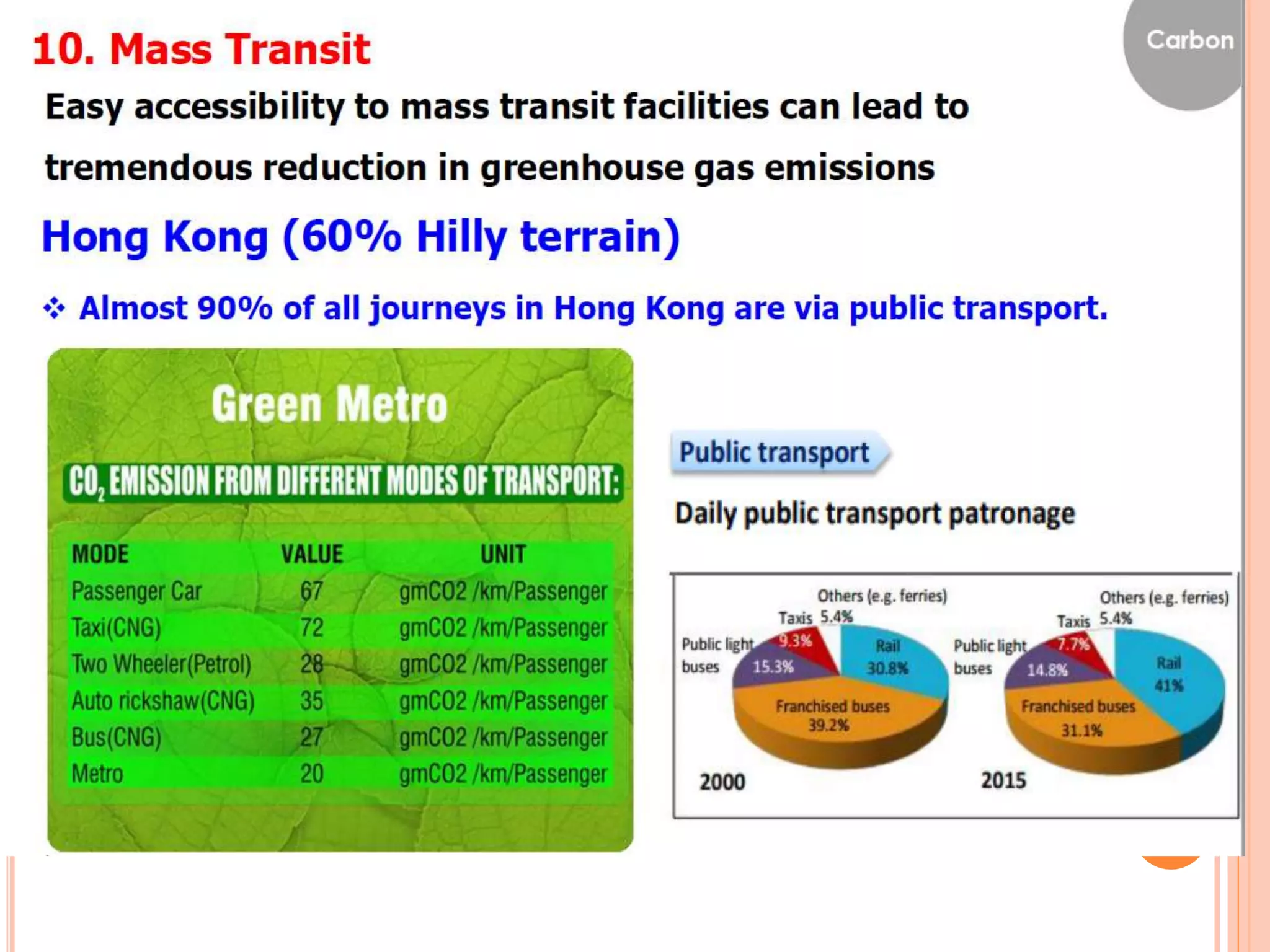 10. Mass Transit

Carbon

Easy accessibility to mass transit facilities can lead to tremendous reduction in greenhouse gas emissions

Hong Kong (60% Hilly terrain)

❖ Almost 90% of all journeys in Hong Kong are via public transport.

Green Metro

$CO_2$ EMISSION FROM DIFFERENT MODES OF TRANSPORT:

| MODE | VALUE | UNIT |
|---|---|---|
| Passenger Car | 67 | gmCO2 /km/Passenger |
| Taxi(CNG) | 72 | gmCO2 /km/Passenger |
| Two Wheeler(Petrol) | 28 | gmCO2 /km/Passenger |
| Auto rickshaw(CNG) | 35 | gmCO2 /km/Passenger |
| Bus(CNG) | 27 | gmCO2 /km/Passenger |
| Metro | 20 | gmCO2 /km/Passenger |

Public transport

Daily public transport patronage

Others (e.g. ferries) 5.4%
Taxis 9.3%
Public light buses 15.3%
Rail 30.8%
Franchised buses 39.2%
2000

Others (e.g. ferries) 5.4%
Taxis 7.7%
Public light buses 14.8%
Rail 41%
Franchised buses 31.1%
2015